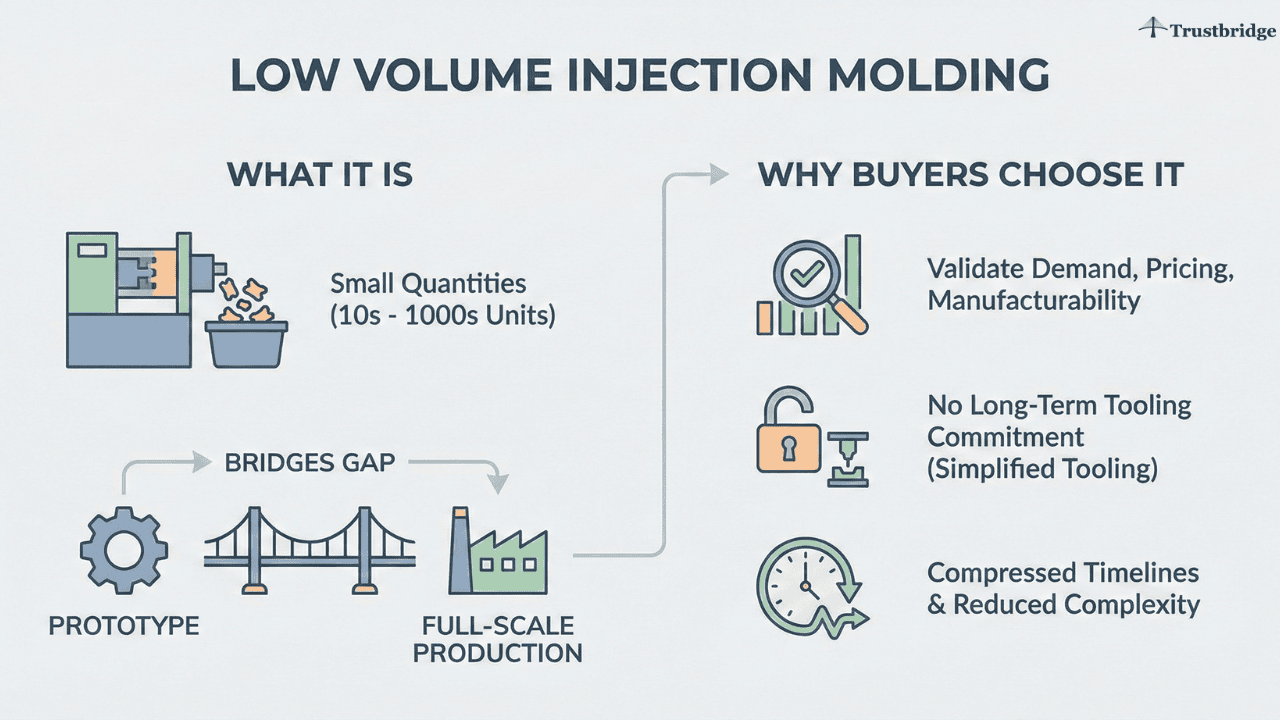 Trustbridge

LOW VOLUME INJECTION MOLDING

WHAT IT IS

Small Quantities (10s - 1000s Units)

BRIDGES GAP

PROTOTYPE

FULL-SCALE PRODUCTION

WHY BUYERS CHOOSE IT

Validate Demand, Pricing, Manufacturability

No Long-Term Tooling Commitment (Simplified Tooling)

Compressed Timelines & Reduced Complexity